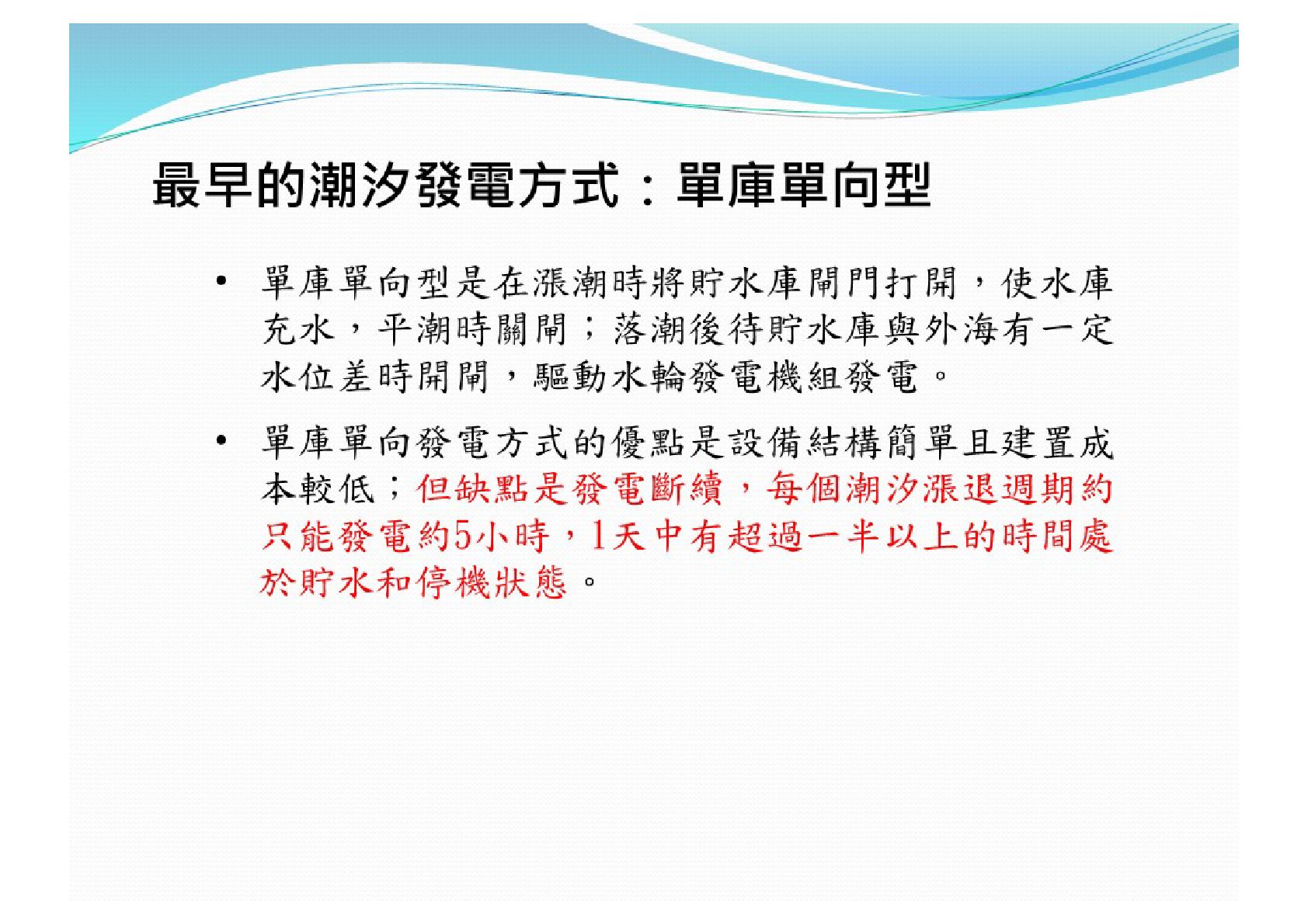 最早的潮汐發電方式：單庫單向型

• 單庫單向型是在漲潮時將貯水庫閘門打開，使水庫充水，平潮時關閘；落潮後待貯水庫與外海有一定水位差時開閘，驅動水輪發電機組發電。

• 單庫單向發電方式的優點是設備結構簡單且建置成本較低；但缺點是發電斷續，每個潮汐漲退週期約只能發電約5小時，1天中有超過一半以上的時間處於貯水和停機狀態。